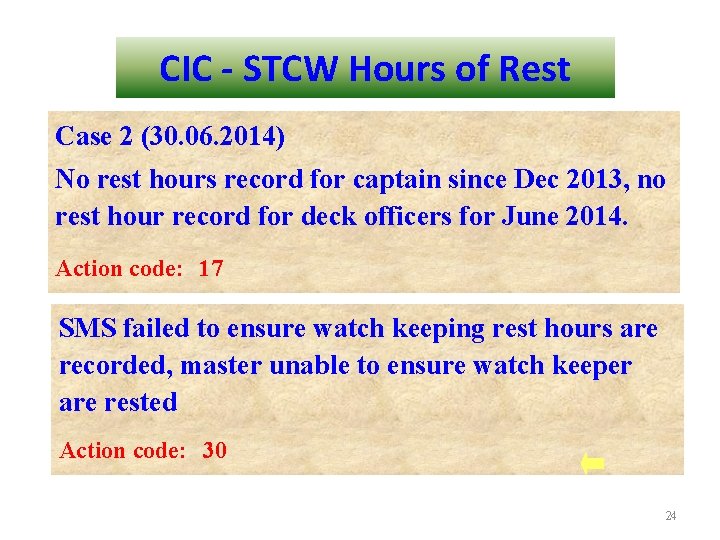 CIC - STCW Hours of Rest

Case 2 (30.06.2014)

No rest hours record for captain since Dec 2013, no rest hour record for deck officers for June 2014.

Action code: 17

SMS failed to ensure watch keeping rest hours are recorded, master unable to ensure watch keeper are rested

Action code: 30

24